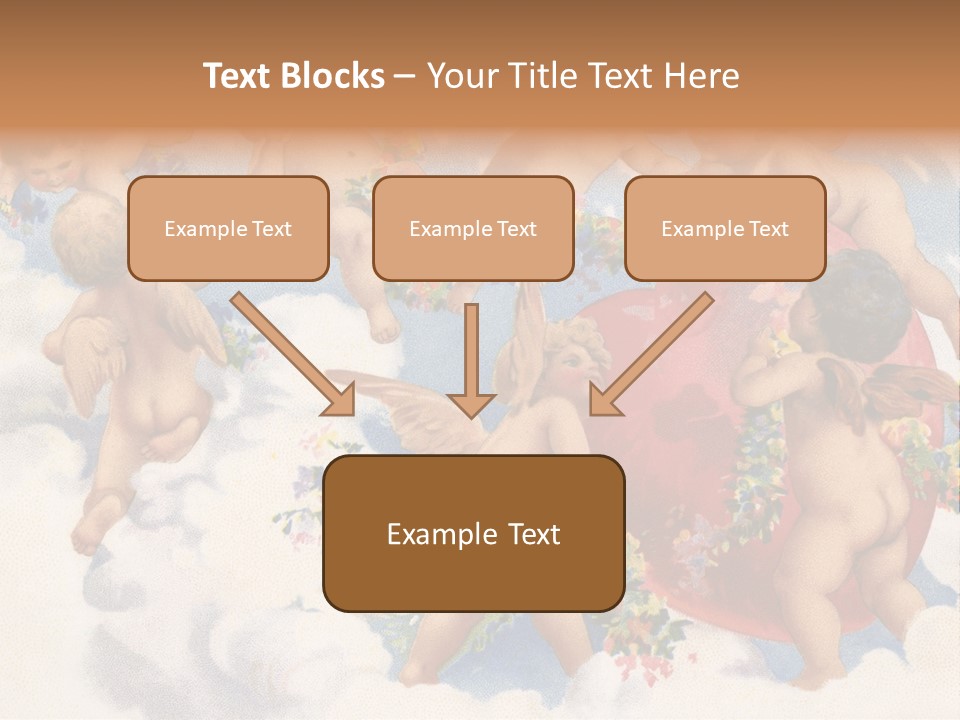 Text Blocks – Your Title Text Here

Example Text

Example Text

Example Text

Example Text